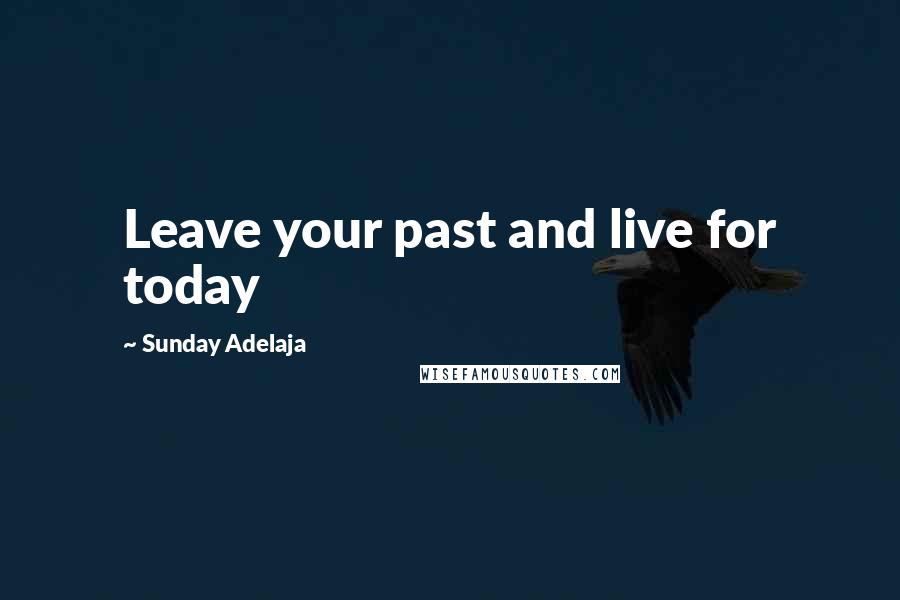 Leave your past and live for today

~ Sunday Adelaja

WISEFAMOUSQUOTES.COM